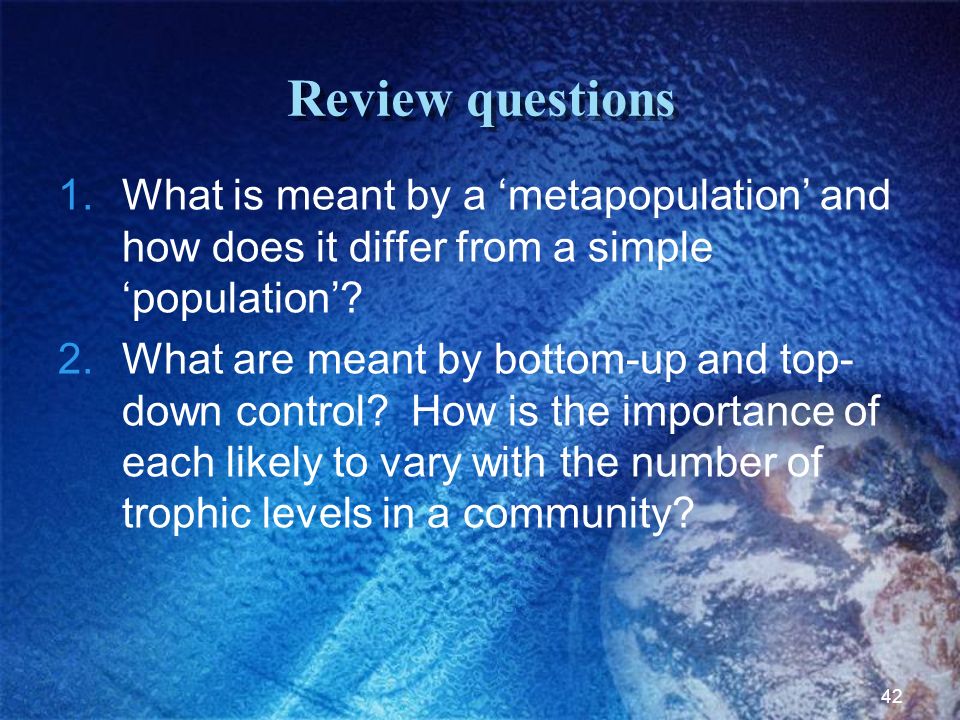 Review questions

1. What is meant by a ‘metapopulation’ and how does it differ from a simple ‘population’?

2. What are meant by bottom-up and top-down control? How is the importance of each likely to vary with the number of trophic levels in a community?

42